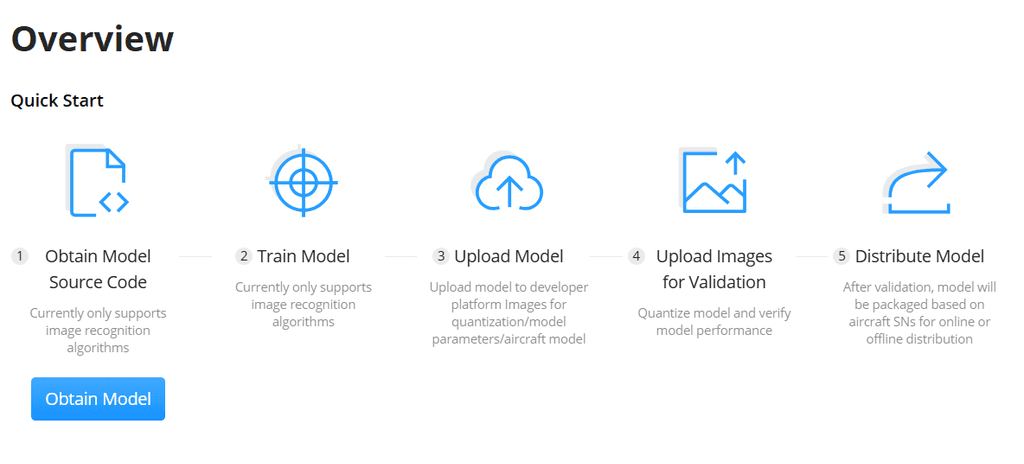 Overview

Quick Start

1 Obtain Model Source Code

Currently only supports image recognition algorithms

Obtain Model

2 Train Model

Currently only supports image recognition algorithms

3 Upload Model

Upload model to developer platform Images for quantization/model parameters/aircraft model

4 Upload Images for Validation

Quantize model and verify model performance

5 Distribute Model

After validation, model will be packaged based on aircraft SNs for online or offline distribution